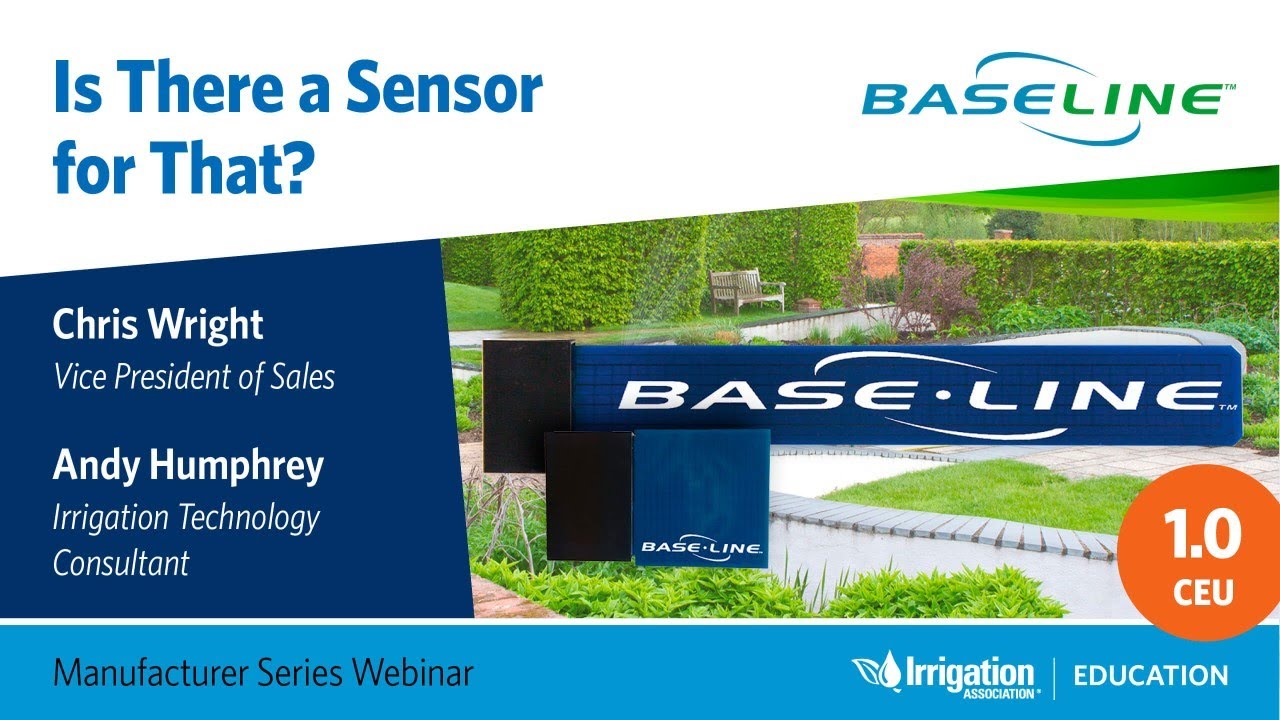 Is There a Sensor for That?

BASELINE™

Chris Wright
Vice President of Sales

Andy Humphrey
Irrigation Technology Consultant

BASE·LINE™

BASE·LINE

1.0 CEU

Manufacturer Series Webinar

Irrigation ASSOCIATION® | EDUCATION